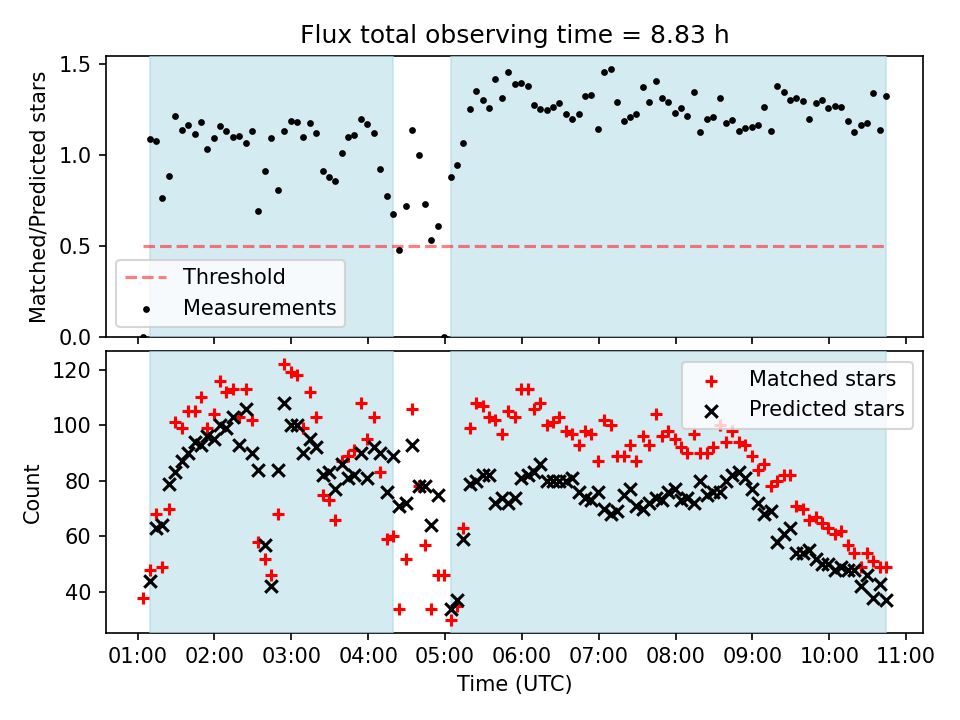 Flux total observing time = 8.83 h

Matched/Predicted stars

1.5
1.0
0.5
0.0

Threshold
Measurements

Count

120
100
80
60
40

Matched stars
Predicted stars

01:00 02:00 03:00 04:00 05:00 06:00 07:00 08:00 09:00 10:00 11:00

Time (UTC)